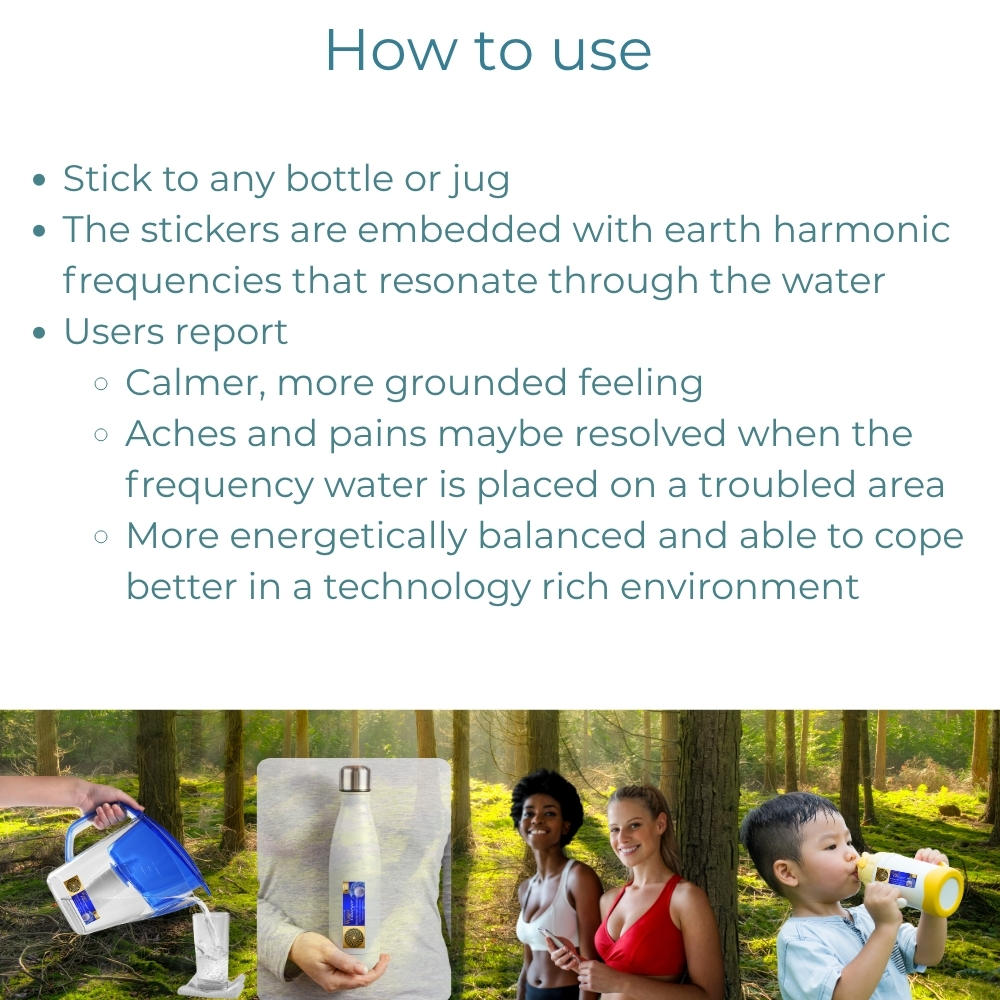 How to use

- Stick to any bottle or jug
- The stickers are embedded with earth harmonic frequencies that resonate through the water
- Users report
  - Calmer, more grounded feeling
  - Aches and pains maybe resolved when the frequency water is placed on a troubled area
  - More energetically balanced and able to cope better in a technology rich environment